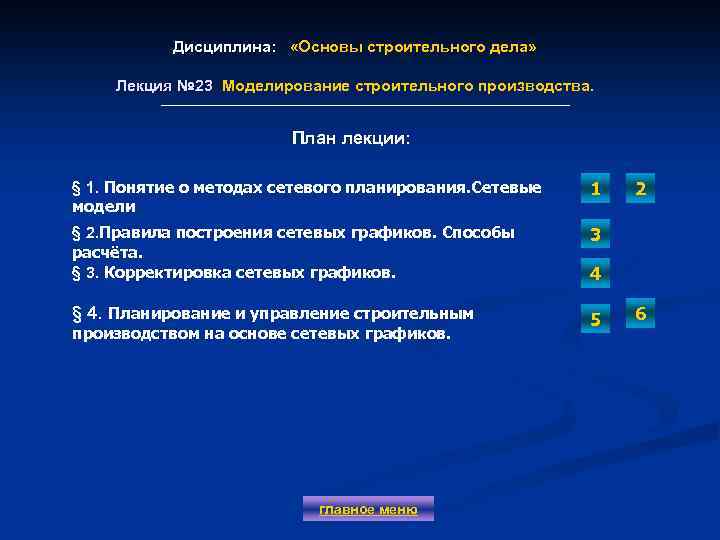 Дисциплина: «Основы строительного дела»

Лекция №23 Моделирование строительного производства.

План лекции:

§ 1. Понятие о методах сетевого планирования.Сетевые модели

1 2

§ 2.Правила построения сетевых графиков. Способы расчёта.

3

§ 3. Корректировка сетевых графиков.

4

§ 4. Планирование и управление строительным производством на основе сетевых графиков.

5 6

главное меню